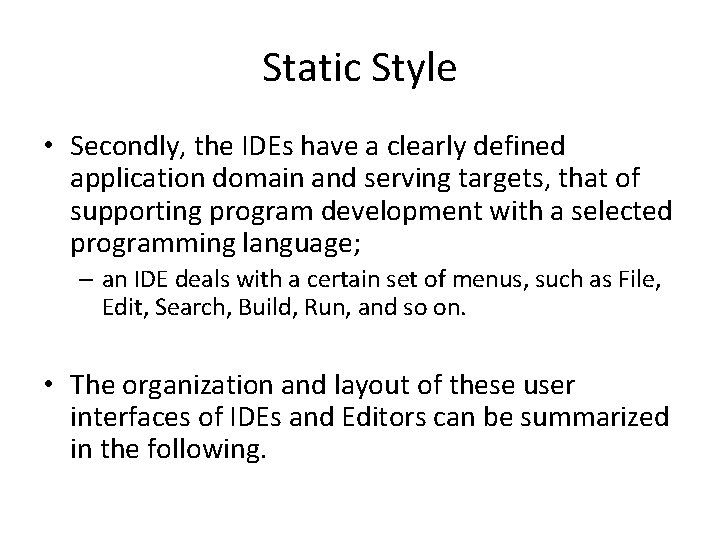 Static Style

• Secondly, the IDEs have a clearly defined application domain and serving targets, that of supporting program development with a selected programming language;
– an IDE deals with a certain set of menus, such as File, Edit, Search, Build, Run, and so on.

• The organization and layout of these user interfaces of IDEs and Editors can be summarized in the following.